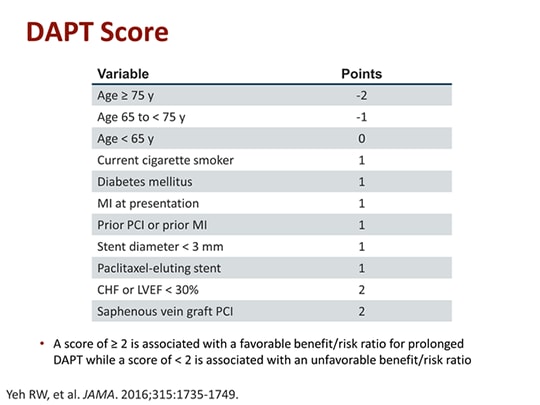 DAPT Score

| Variable | Points |
|---|---|
| Age ≥ 75 y | -2 |
| Age 65 to < 75 y | -1 |
| Age < 65 y | 0 |
| Current cigarette smoker | 1 |
| Diabetes mellitus | 1 |
| MI at presentation | 1 |
| Prior PCI or prior MI | 1 |
| Stent diameter < 3 mm | 1 |
| Paclitaxel-eluting stent | 1 |
| CHF or LVEF < 30% | 2 |
| Saphenous vein graft PCI | 2 |

• A score of ≥ 2 is associated with a favorable benefit/risk ratio for prolonged DAPT while a score of < 2 is associated with an unfavorable benefit/risk ratio

Yeh RW, et al. JAMA. 2016;315:1735-1749.